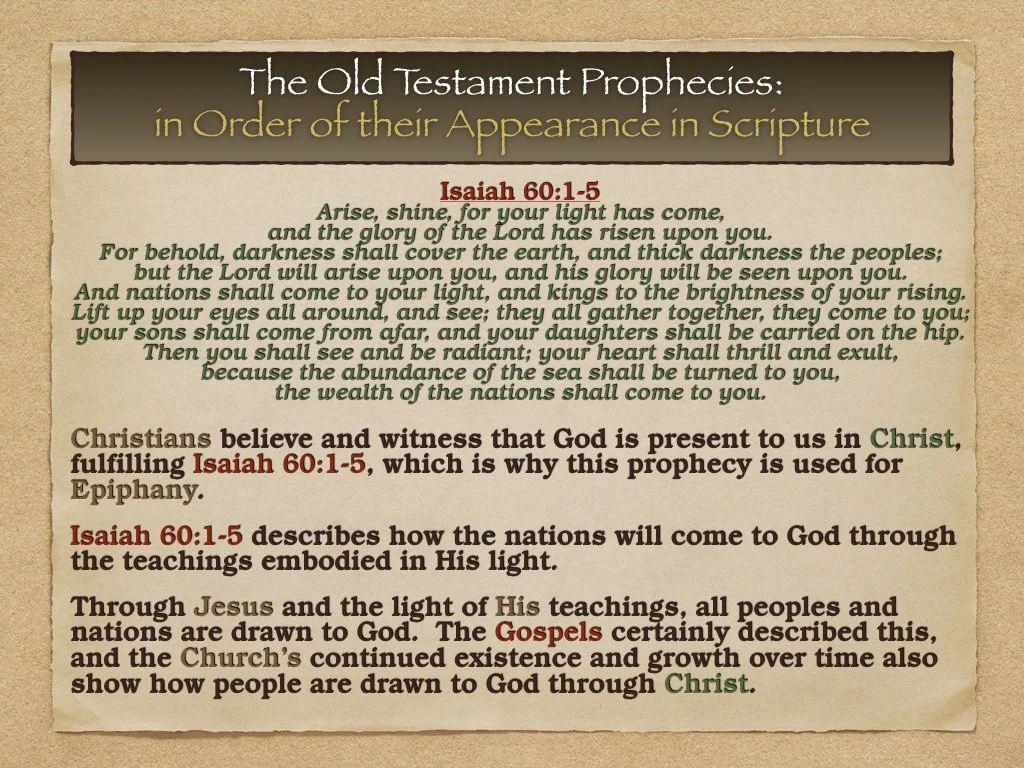 The Old Testament Prophecies:
in Order of their Appearance in Scripture

Isaiah 60:1-5
Arise, shine, for your light has come, and the glory of the Lord has risen upon you.
For behold, darkness shall cover the earth, and thick darkness the peoples; but the Lord will arise upon you, and his glory will be seen upon you.
And nations shall come to your light, and kings to the brightness of your rising.
Lift up your eyes all around, and see; they all gather together, they come to you; your sons shall come from afar, and your daughters shall be carried on the hip.
Then you shall see and be radiant; your heart shall thrill and exult, because the abundance of the sea shall be turned to you, the wealth of the nations shall come to you.

Christians believe and witness that God is present to us in Christ, fulfilling Isaiah 60:1-5, which is why this prophecy is used for Epiphany.

Isaiah 60:1-5 describes how the nations will come to God through the teachings embodied in His light.

Through Jesus and the light of His teachings, all peoples and nations are drawn to God. The Gospels certainly described this, and the Church's continued existence and growth over time also show how people are drawn to God through Christ.